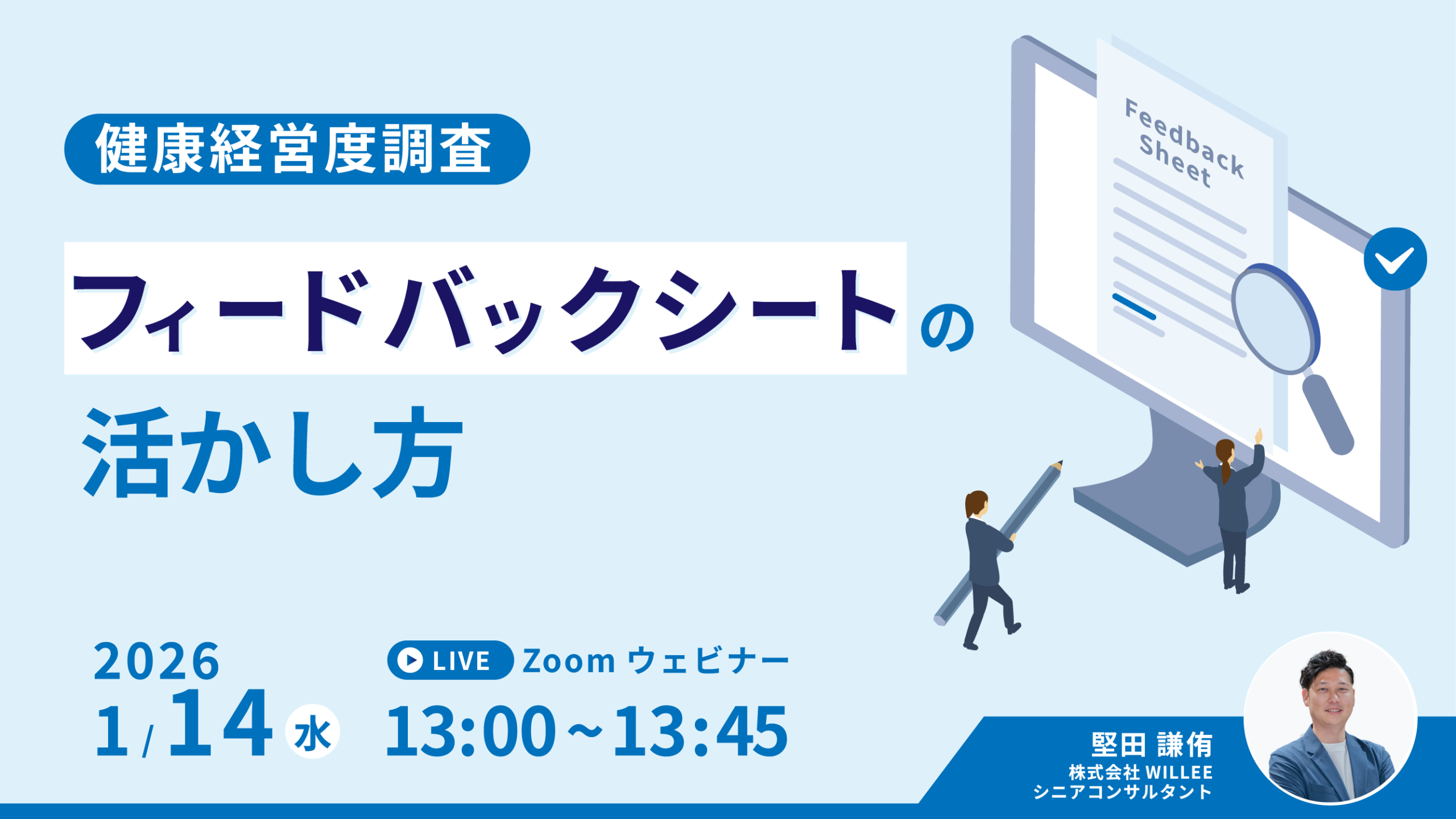 健康経営度調査

フィードバックシートの

活かし方

Feedback Sheet

2026
1/14 水

LIVE Zoom ウェビナー
13:00～13:45

堅田 謙侑
株式会社 WILLEE
シニアコンサルタント